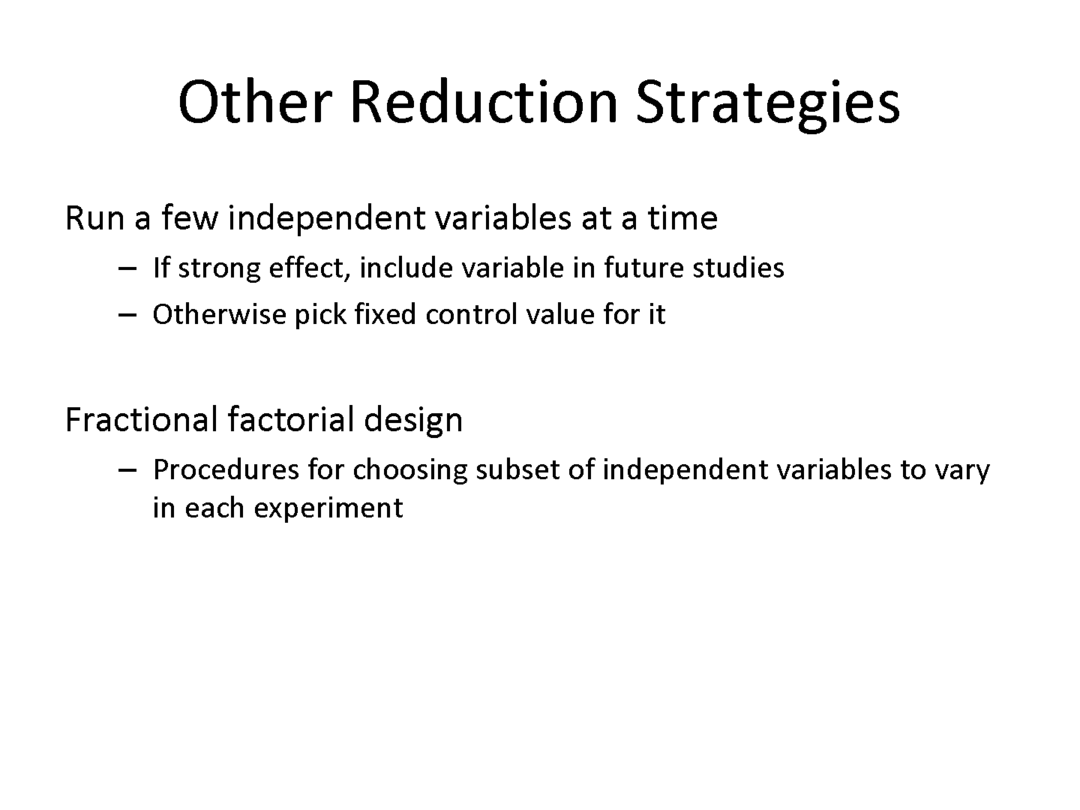 Other Reduction Strategies

Run a few independent variables at a time

– If strong effect, include variable in future studies

– Otherwise pick fixed control value for it

Fractional factorial design

– Procedures for choosing subset of independent variables to vary in each experiment